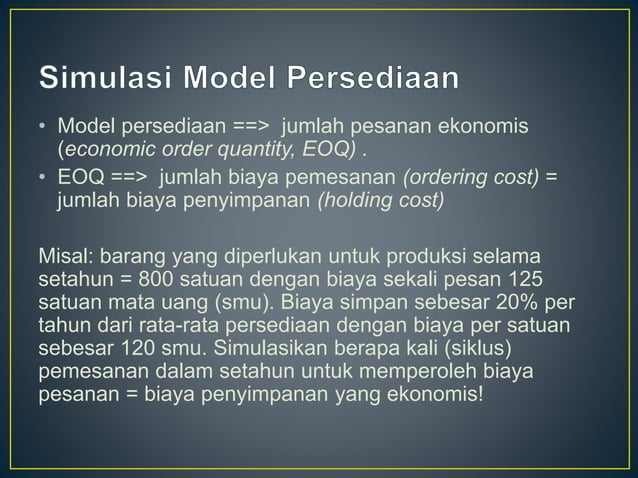 Simulasi Model Persediaan

• Model persediaan ==> jumlah pesanan ekonomis (economic order quantity, EOQ) .
• EOQ ==> jumlah biaya pemesanan (ordering cost) = jumlah biaya penyimpanan (holding cost)

Misal: barang yang diperlukan untuk produksi selama setahun = 800 satuan dengan biaya sekali pesan 125 satuan mata uang (smu). Biaya simpan sebesar 20% per tahun dari rata-rata persediaan dengan biaya per satuan sebesar 120 smu. Simulasikan berapa kali (siklus) pemesanan dalam setahun untuk memperoleh biaya pesanan = biaya penyimpanan yang ekonomis!